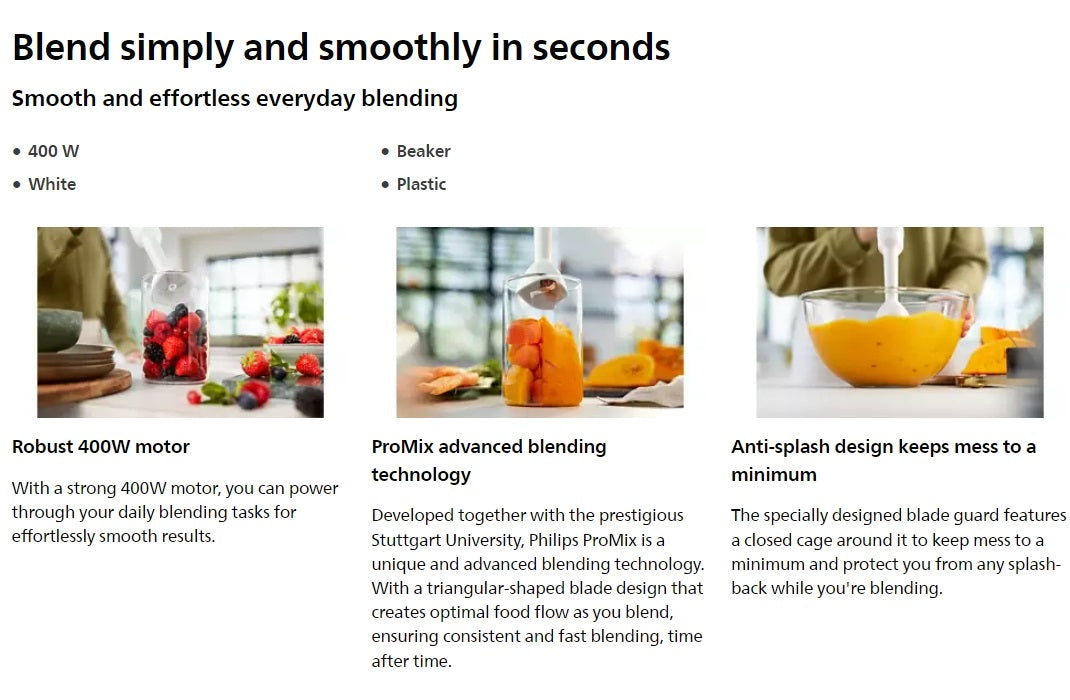 Blend simply and smoothly in seconds

Smooth and effortless everyday blending

• 400 W
• White

• Beaker
• Plastic

Robust 400W motor

With a strong 400W motor, you can power through your daily blending tasks for effortlessly smooth results.

ProMix advanced blending technology

Developed together with the prestigious Stuttgart University, Philips ProMix is a unique and advanced blending technology. With a triangular-shaped blade design that creates optimal food flow as you blend, ensuring consistent and fast blending, time after time.

Anti-splash design keeps mess to a minimum

The specially designed blade guard features a closed cage around it to keep mess to a minimum and protect you from any splash-back while you're blending.